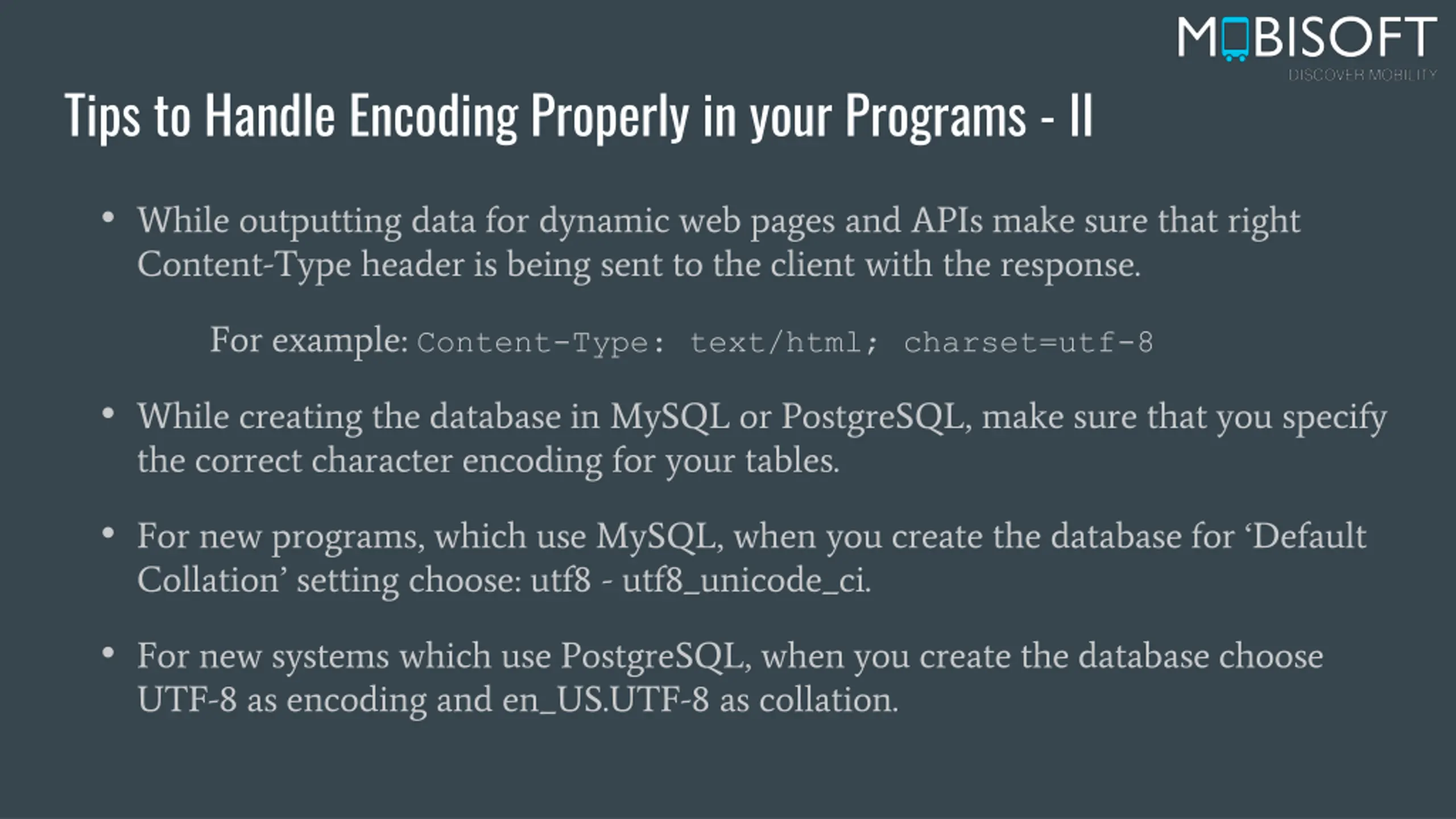 MOBISOFT
DISCOVER MOBILITY

Tips to Handle Encoding Properly in your Programs - II

• While outputting data for dynamic web pages and APIs make sure that right Content-Type header is being sent to the client with the response.

For example: Content-Type: text/html; charset=utf-8

• While creating the database in MySQL or PostgreSQL, make sure that you specify the correct character encoding for your tables.

• For new programs, which use MySQL, when you create the database for ‘Default Collation’ setting choose: utf8 - utf8_unicode_ci.

• For new systems which use PostgreSQL, when you create the database choose UTF-8 as encoding and en_US.UTF-8 as collation.